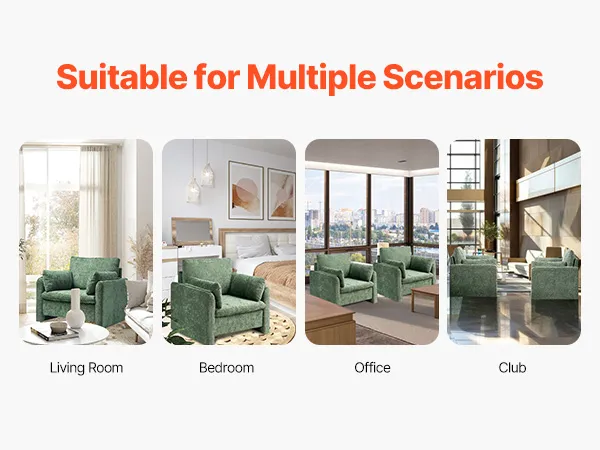 Suitable for Multiple Scenarios

Living Room

Bedroom

Office

Club